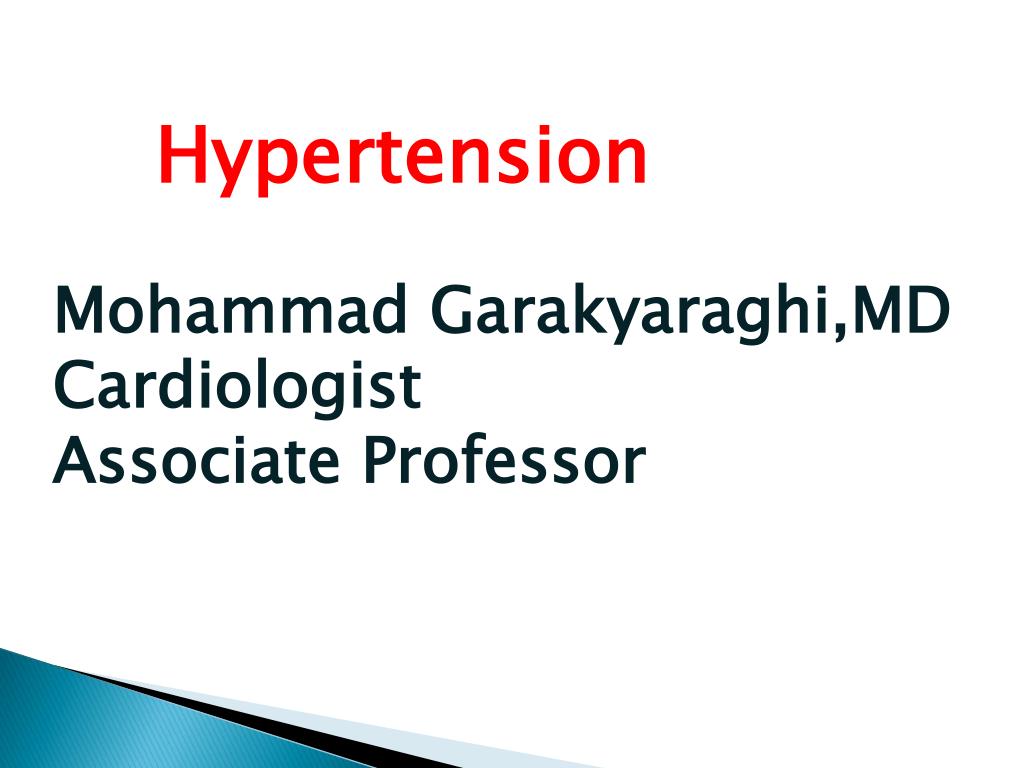 Hypertension

Mohammad Garakyaraghi,MD
Cardiologist
Associate Professor